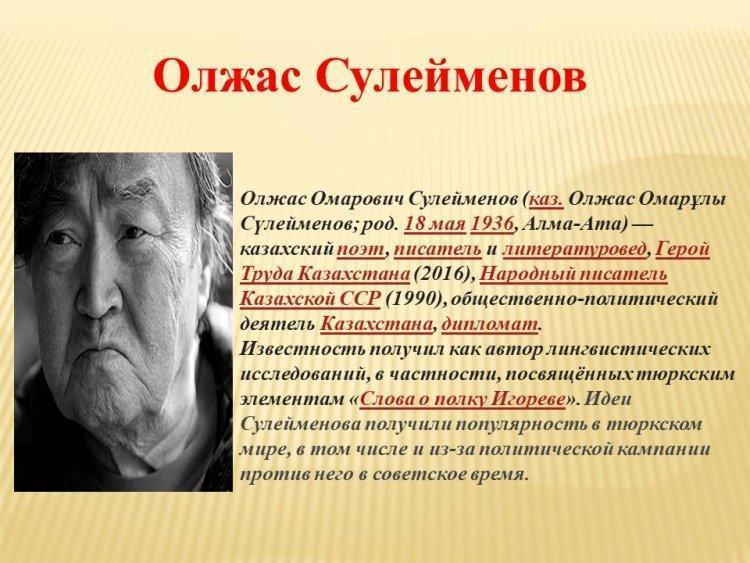 Олжас Сулейменов

Олжас Омарович Сулейменов (каз. Олжас Омарұлы Сүлейменов; род. 18 мая 1936, Алма-Ата) — казахский поэт, писатель и литературовед, Герой Труда Казахстана (2016), Народный писатель Казахской ССР (1990), общественно-политический деятель Казахстана, дипломат.
Известность получил как автор лингвистических исследований, в частности, посвящённых тюркским элементам «Слова о полку Игореве». Идеи Сулейменова получили популярность в тюркском мире, в том числе и из-за политической кампании против него в советское время.